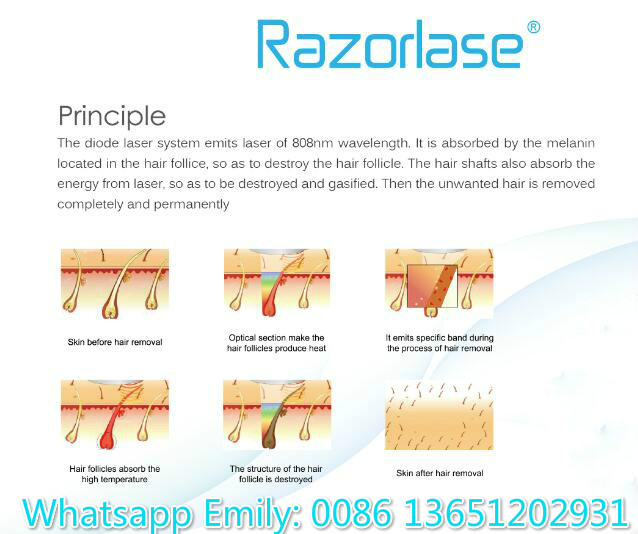 Razorlase®

Principle

The diode laser system emits laser of 808nm wavelength. It is absorbed by the melanin located in the hair follice, so as to destroy the hair follicle. The hair shafts also absorb the energy from laser, so as to be destroyed and gasified. Then the unwanted hair is removed completely and permanently

Skin before hair removal

Optical section make the hair follicles produce heat

It emits specific band during the process of hair removal

Hair follicles absorb the high temperature

The structure of the hair follicle is destroyed

Skin after hair removal

Whatsapp Emily: 0086 13651202931